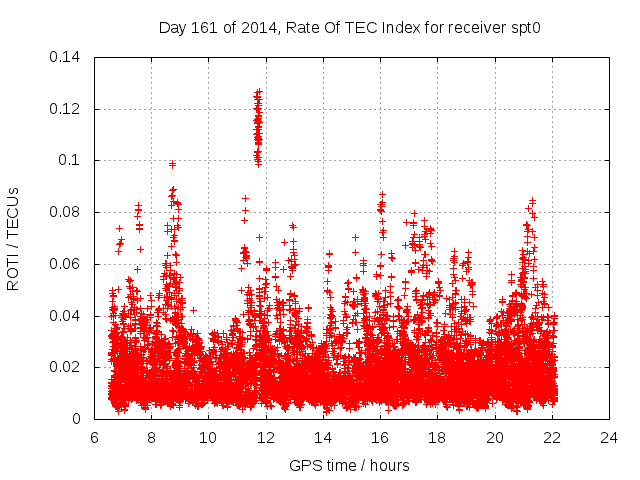 Day 161 of 2014, Rate Of TEC Index for receiver spt0

ROTI / TECUs

0.14
0.12
0.1
0.08
0.06
0.04
0.02
0

6 8 10 12 14 16 18 20 22 24

GPS time / hours